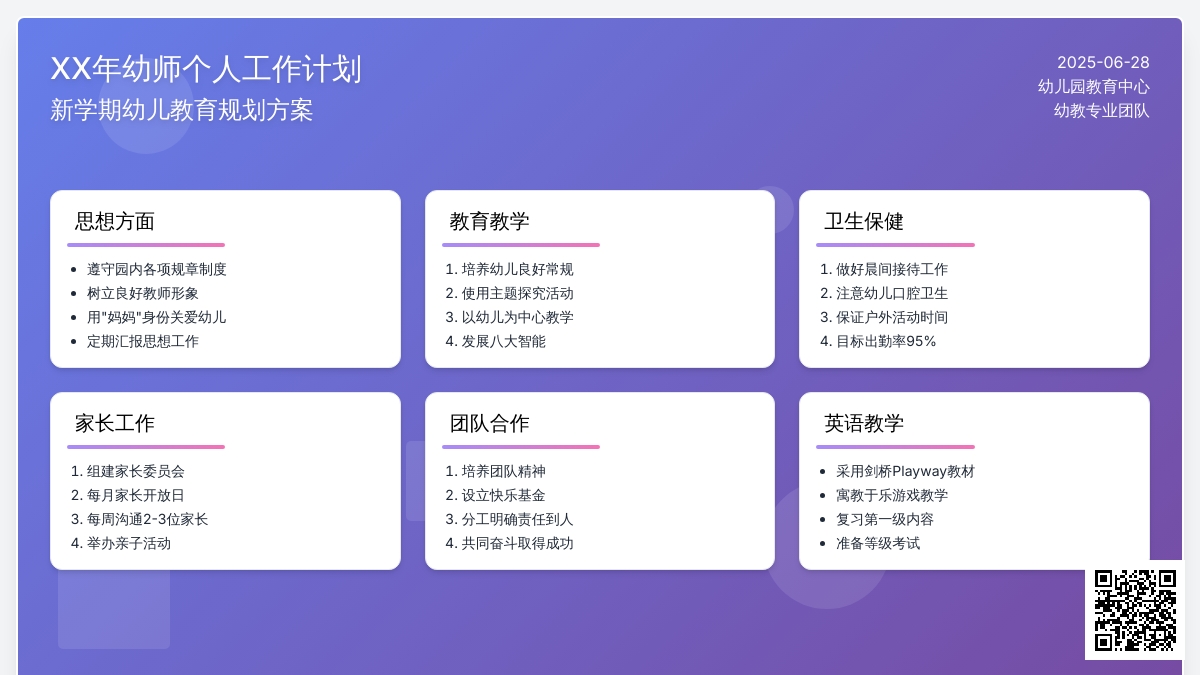 XX年幼师个人工作计划
新学期幼儿教育规划方案

2025-06-28
幼儿园教育中心
幼教专业团队

思想方面
- 遵守园内各项规章制度
- 树立良好教师形象
- 用"妈妈"身份关爱幼儿
- 定期汇报思想工作

教育教学
1. 培养幼儿良好常规
2. 使用主题探究活动
3. 以幼儿为中心教学
4. 发展八大智能

卫生保健
1. 做好晨间接待工作
2. 注意幼儿口腔卫生
3. 保证户外活动时间
4. 目标出勤率95%

家长工作
1. 组建家长委员会
2. 每月家长开放日
3. 每周沟通2-3位家长
4. 举办亲子活动

团队合作
1. 培养团队精神
2. 设立快乐基金
3. 分工明确责任到人
4. 共同奋斗取得成功

英语教学
- 采用剑桥Playway教材
- 寓教于乐游戏教学
- 复习第一级内容
- 准备等级考试